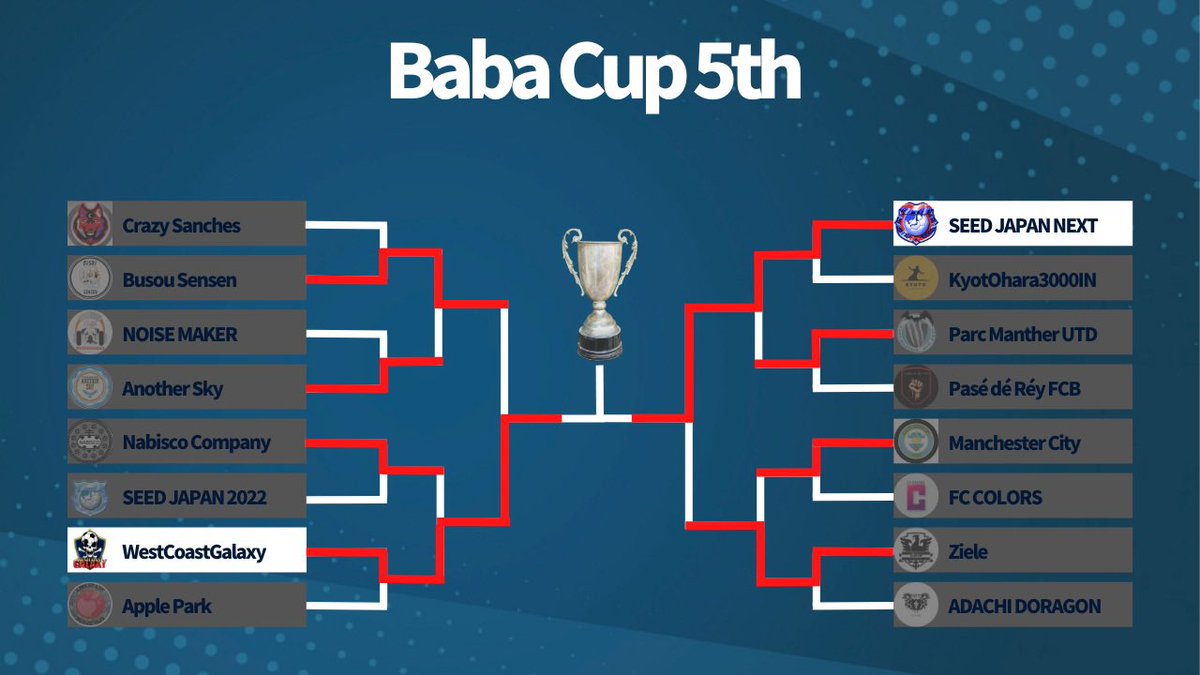 Baba Cup 5th

Crazy Sanches
Busou Sensen
NOISE MAKER
Another Sky
Nabisco Company
SEED JAPAN 2022
WestCoastGalaxy
Apple Park

SEED JAPAN NEXT
KyotOhara3000IN
Parc Manther UTD
Pasé dé Réy FCB
Manchester City
FC COLORS
Ziele
ADACHI DORAGON